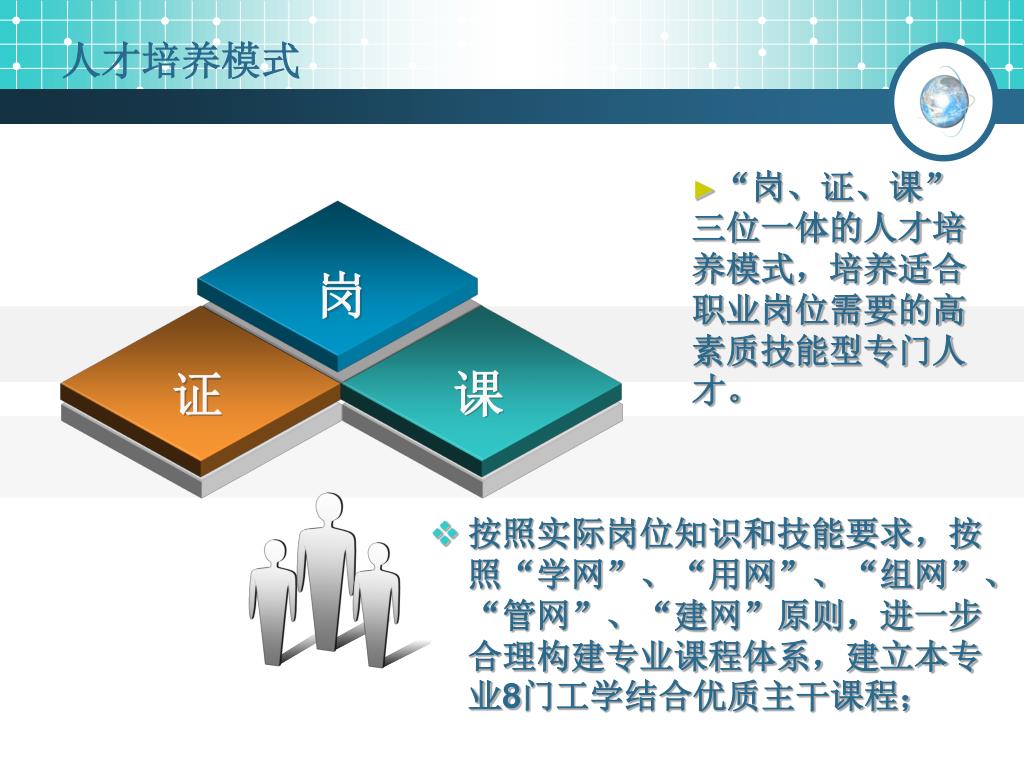 人才培养模式

岗

证

课

“岗、证、课”三位一体的人才培养模式，培养适合职业岗位需要的高素质技能型专门人才。

按照实际岗位知识和技能要求，按照“学网”、“用网”、“组网”、“管网”、“建网”原则，进一步合理构建专业课程体系，建立本专业8门工学结合优质主干课程；